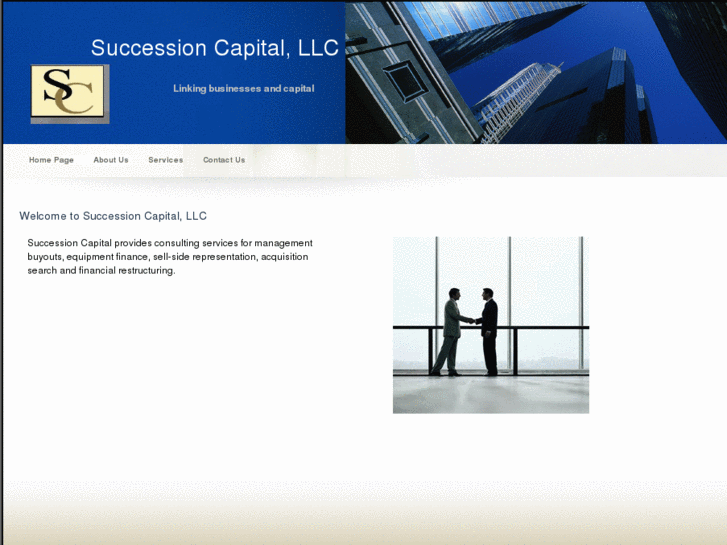 Succession Capital, LLC

SC

Linking businesses and capital

Home Page About Us Services Contact Us

Welcome to Succession Capital, LLC

Succession Capital provides consulting services for management buyouts, equipment finance, sell-side representation, acquisition search and financial restructuring.